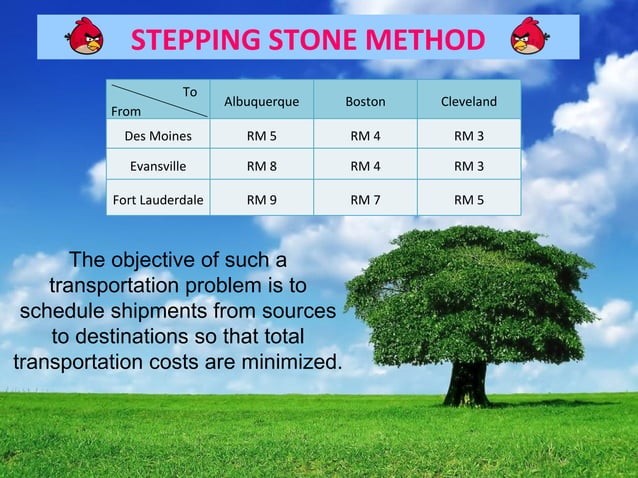 STEPPING STONE METHOD

| To / From | Albuquerque | Boston | Cleveland |
|---|---|---|---|
| Des Moines | RM 5 | RM 4 | RM 3 |
| Evansville | RM 8 | RM 4 | RM 3 |
| Fort Lauderdale | RM 9 | RM 7 | RM 5 |

The objective of such a transportation problem is to schedule shipments from sources to destinations so that total transportation costs are minimized.